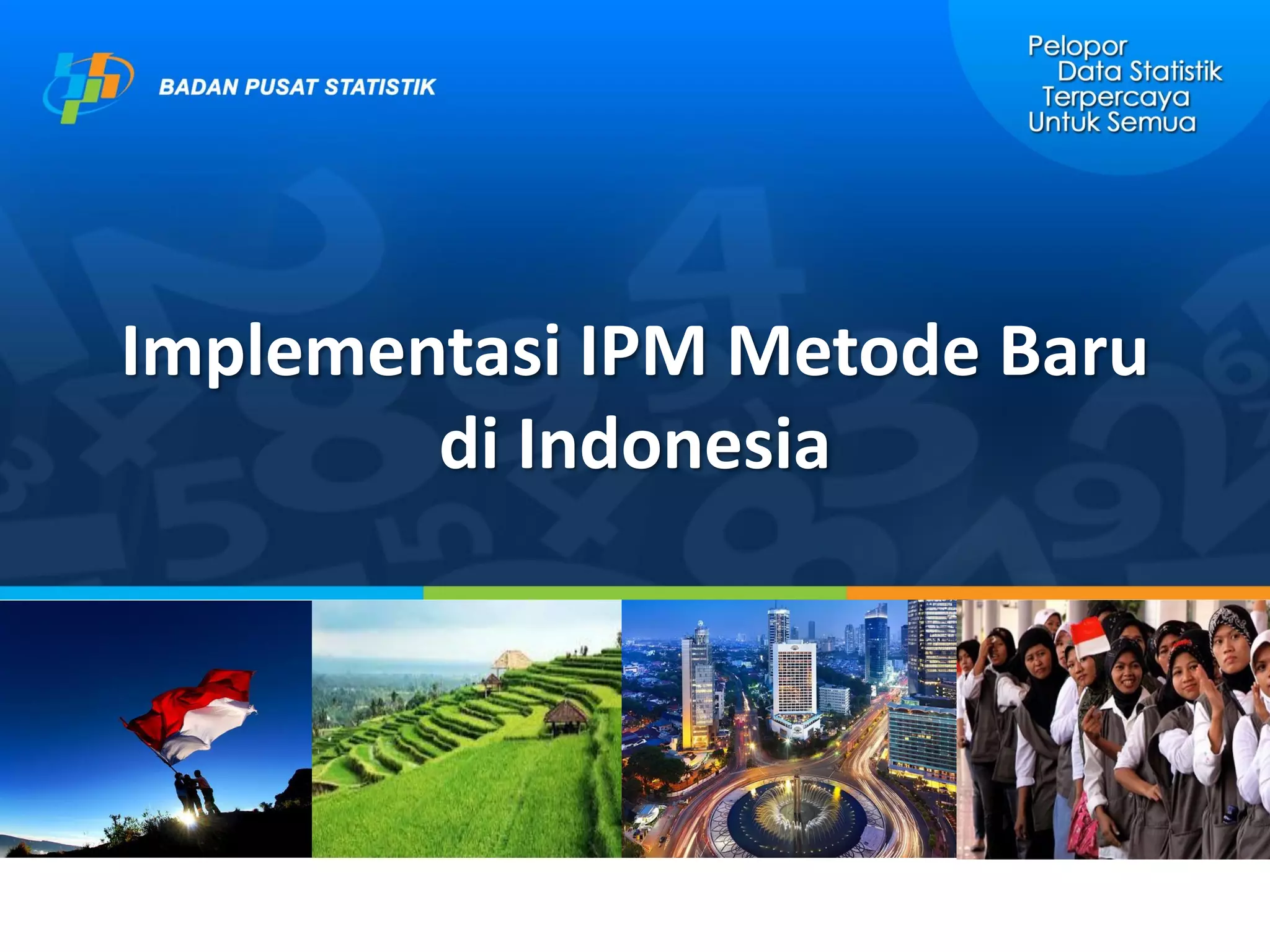 BADAN PUSAT STATISTIK

Pelopor
Data Statistik
Terpercaya
Untuk Semua

Implementasi IPM Metode Baru di Indonesia